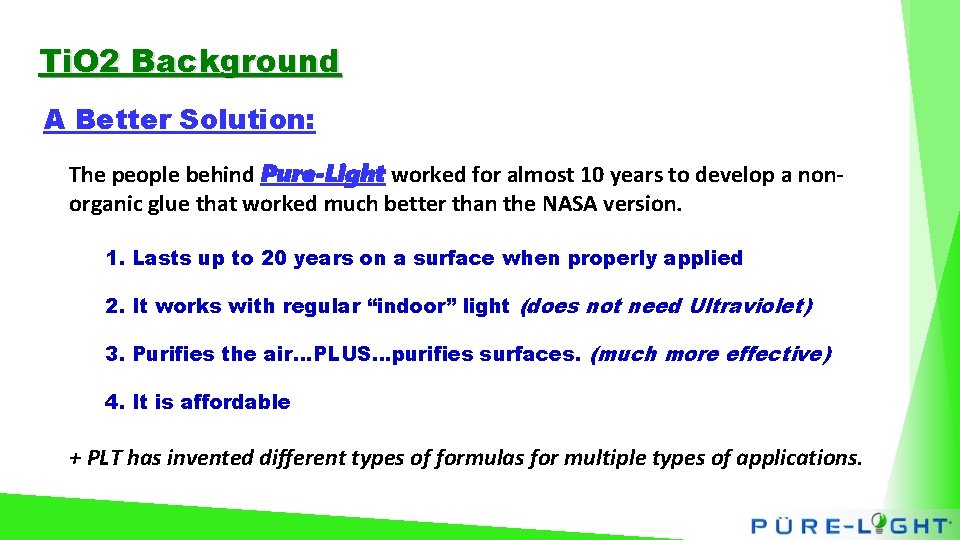 TiO2 Background

A Better Solution:

The people behind Pure-Light worked for almost 10 years to develop a non-organic glue that worked much better than the NASA version.

1. Lasts up to 20 years on a surface when properly applied

2. It works with regular “indoor” light (does not need Ultraviolet)

3. Purifies the air…PLUS…purifies surfaces. (much more effective)

4. It is affordable

+ PLT has invented different types of formulas for multiple types of applications.

PÜRE-LIGHT